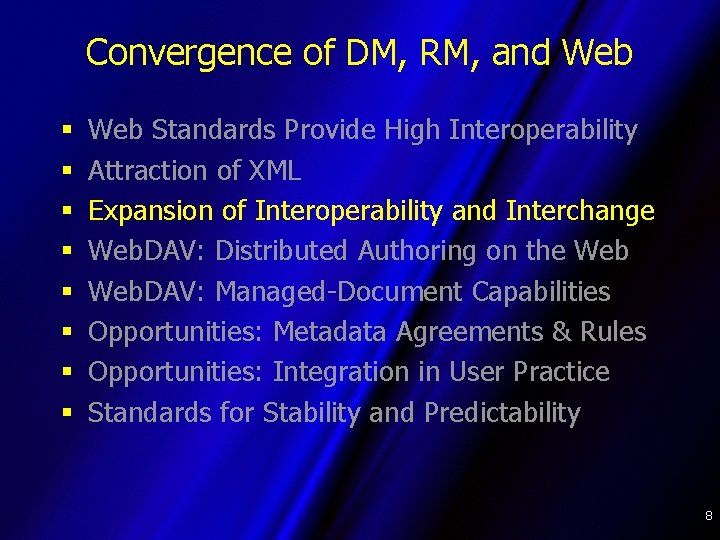 Convergence of DM, RM, and Web

- Web Standards Provide High Interoperability
- Attraction of XML
- Expansion of Interoperability and Interchange
- WebDAV: Distributed Authoring on the Web
- WebDAV: Managed-Document Capabilities
- Opportunities: Metadata Agreements & Rules
- Opportunities: Integration in User Practice
- Standards for Stability and Predictability

8